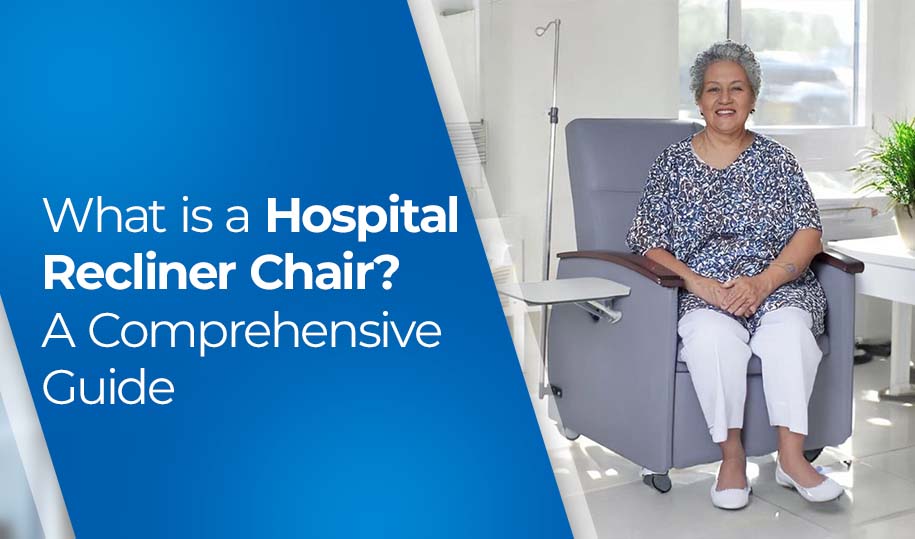 What is a Hospital Recliner Chair? A Comprehensive Guide